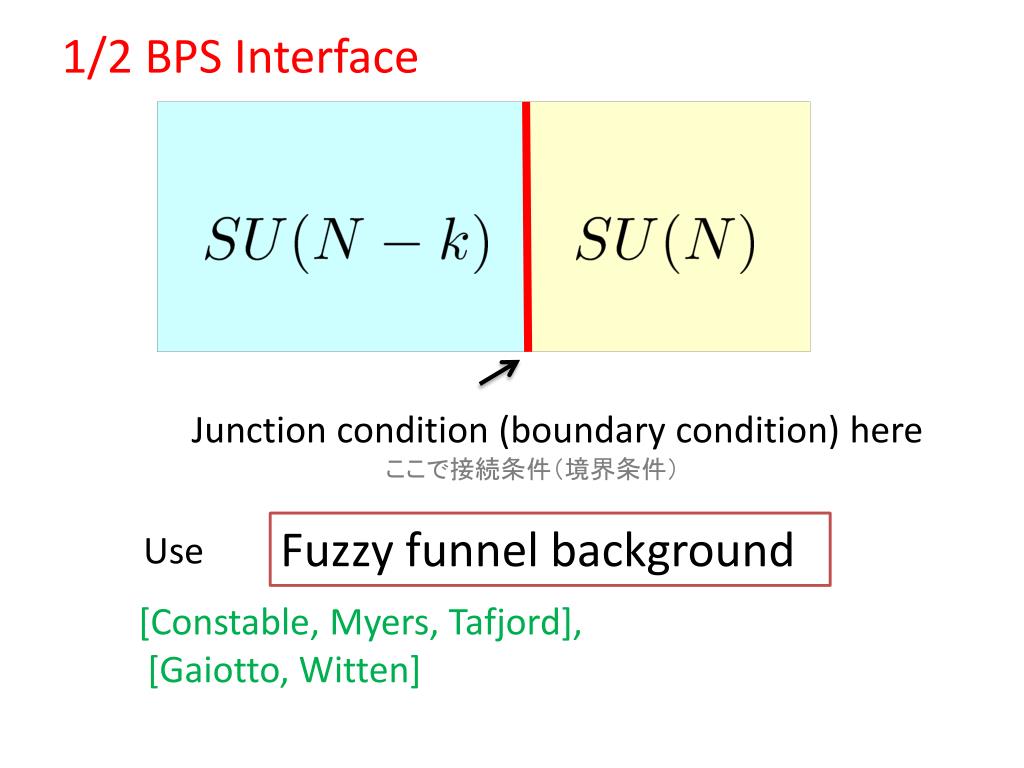 1/2 BPS Interface

$SU(N-k)$

$SU(N)$

Junction condition (boundary condition) here

ここで接続条件（境界条件）

Use

Fuzzy funnel background

[Constable, Myers, Tafjord],
[Gaiotto, Witten]